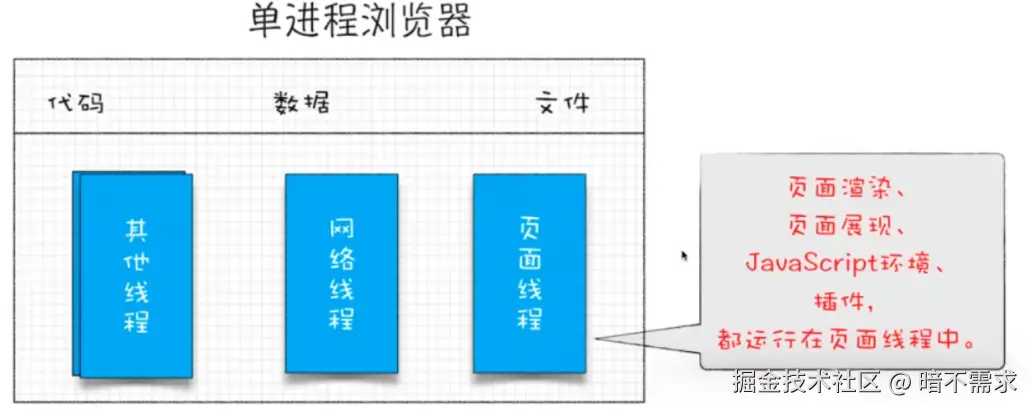 单进程浏览器

代码

数据

文件

其他线程

网络线程

页面线程

页面渲染、
页面展现、
JavaScript环境、
插件,
都运行在页面线程中。

掘金技术社区 @ 暗不需求